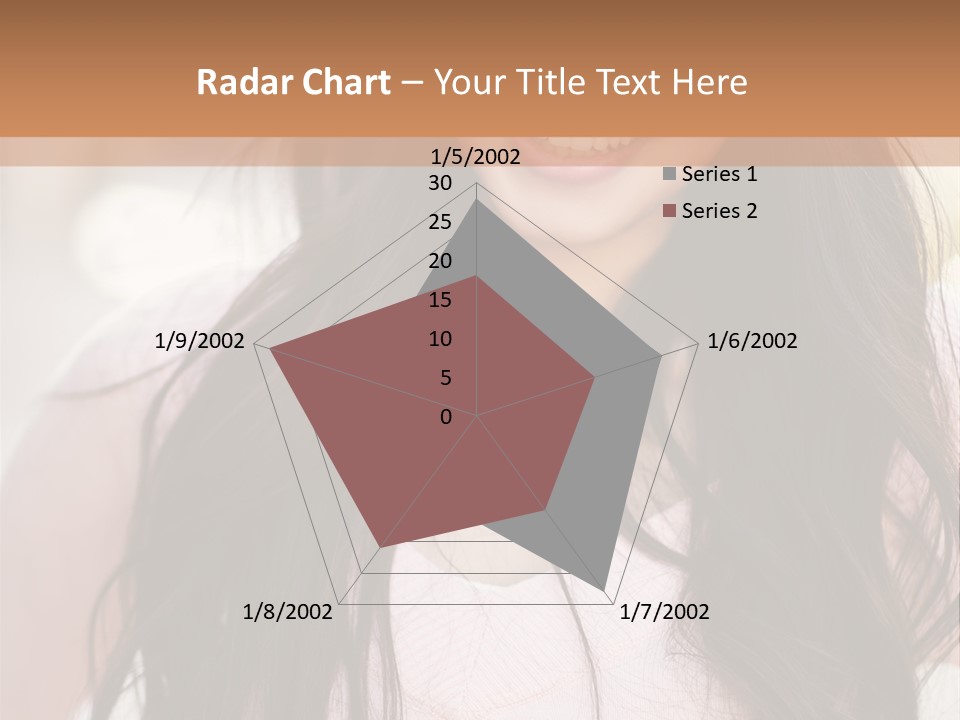 Radar Chart – Your Title Text Here

1/5/2002
30
25
20
15
10
5
0
1/6/2002
1/7/2002
1/8/2002
1/9/2002

Series 1
Series 2